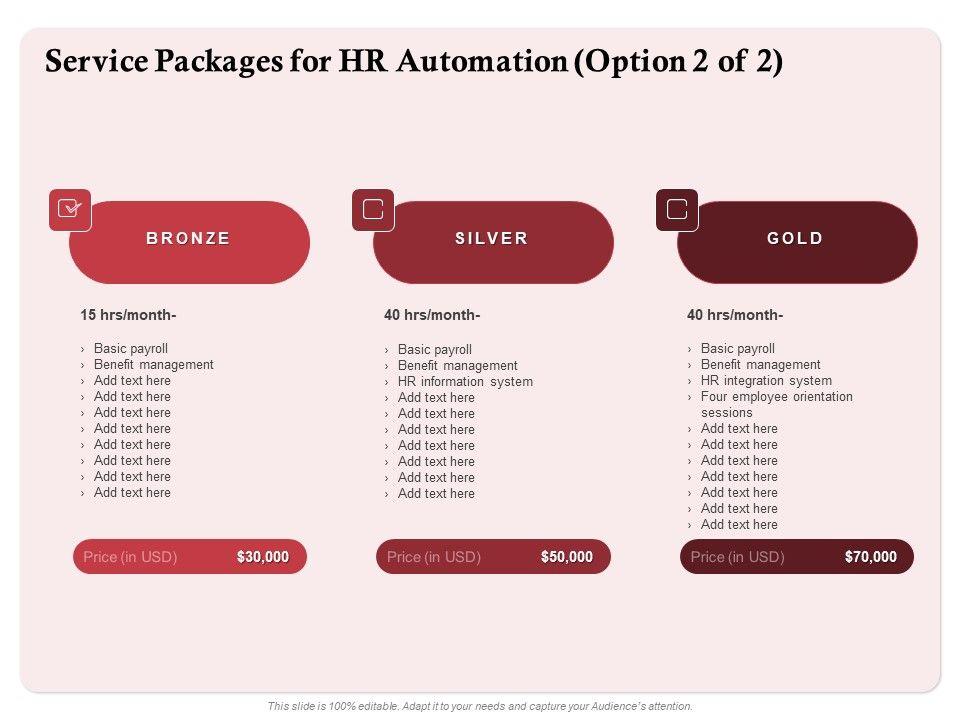 Service Packages for HR Automation (Option 2 of 2)

BRONZE

15 hrs/month-

› Basic payroll
› Benefit management
› Add text here
› Add text here
› Add text here
› Add text here
› Add text here
› Add text here
› Add text here
› Add text here

Price (in USD) $30,000

SILVER

40 hrs/month-

› Basic payroll
› Benefit management
› HR information system
› Add text here
› Add text here
› Add text here
› Add text here
› Add text here
› Add text here
› Add text here

Price (in USD) $50,000

GOLD

40 hrs/month-

› Basic payroll
› Benefit management
› HR integration system
› Four employee orientation sessions
› Add text here
› Add text here
› Add text here
› Add text here
› Add text here
› Add text here
› Add text here

Price (in USD) $70,000

This slide is 100% editable. Adapt it to your needs and capture your Audience's attention.